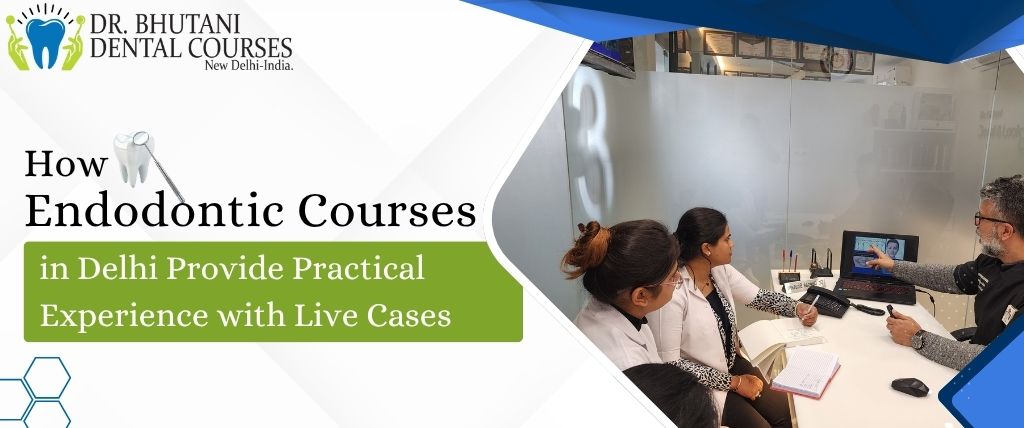 DR. BHUTANI DENTAL COURSES
New Delhi-India.

How Endodontic Courses in Delhi Provide Practical Experience with Live Cases